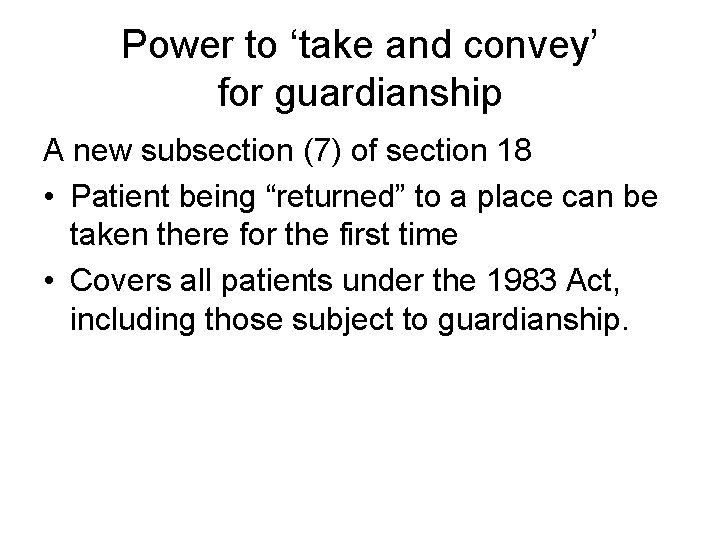 Power to ‘take and convey’ for guardianship

A new subsection (7) of section 18

• Patient being “returned” to a place can be taken there for the first time

• Covers all patients under the 1983 Act, including those subject to guardianship.